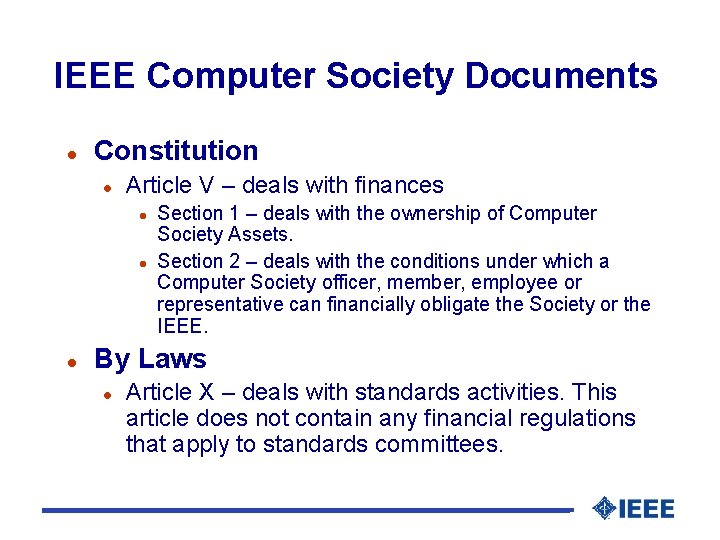 IEEE Computer Society Documents

- Constitution
  - Article V – deals with finances
    - Section 1 – deals with the ownership of Computer Society Assets.
    - Section 2 – deals with the conditions under which a Computer Society officer, member, employee or representative can financially obligate the Society or the IEEE.
- By Laws
  - Article X – deals with standards activities. This article does not contain any financial regulations that apply to standards committees.

IEEE